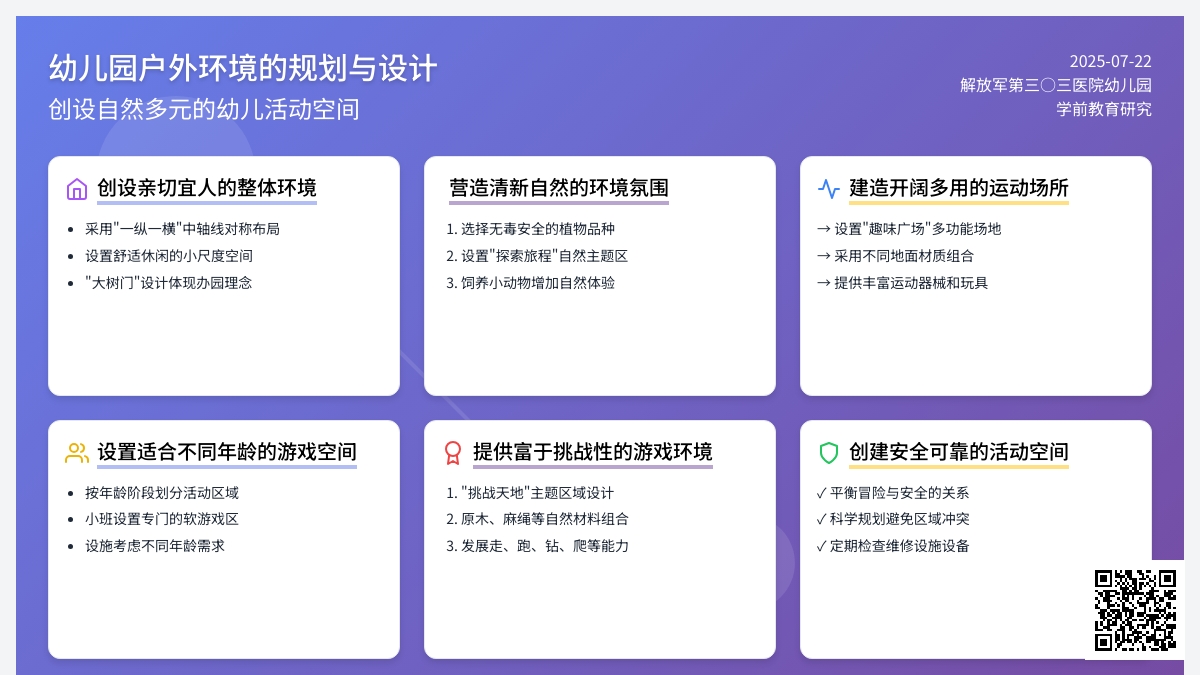 幼儿园户外环境的规划与设计

创设自然多元的幼儿活动空间

2025-07-22
解放军第三〇三医院幼儿园
学前教育研究

创设亲切宜人的整体环境

- 采用"一纵一横"中轴线对称布局
- 设置舒适休闲的小尺度空间
- "大树门"设计体现办园理念

营造清新自然的环境氛围

1. 选择无毒安全的植物品种
2. 设置"探索旅程"自然主题区
3. 饲养小动物增加自然体验

建造开阔多用的运动场所

→ 设置"趣味广场"多功能场地
→ 采用不同地面材质组合
→ 提供丰富运动器械和玩具

设置适合不同年龄的游戏空间

- 按年龄阶段划分活动区域
- 小班设置专门的软游戏区
- 设施考虑不同年龄需求

提供富于挑战性的游戏环境

1. "挑战天地"主题区域设计
2. 原木、麻绳等自然材料组合
3. 发展走、跑、钻、爬等能力

创建安全可靠的活动空间

✓ 平衡冒险与安全的关系
✓ 科学规划避免区域冲突
✓ 定期检查维修设施设备